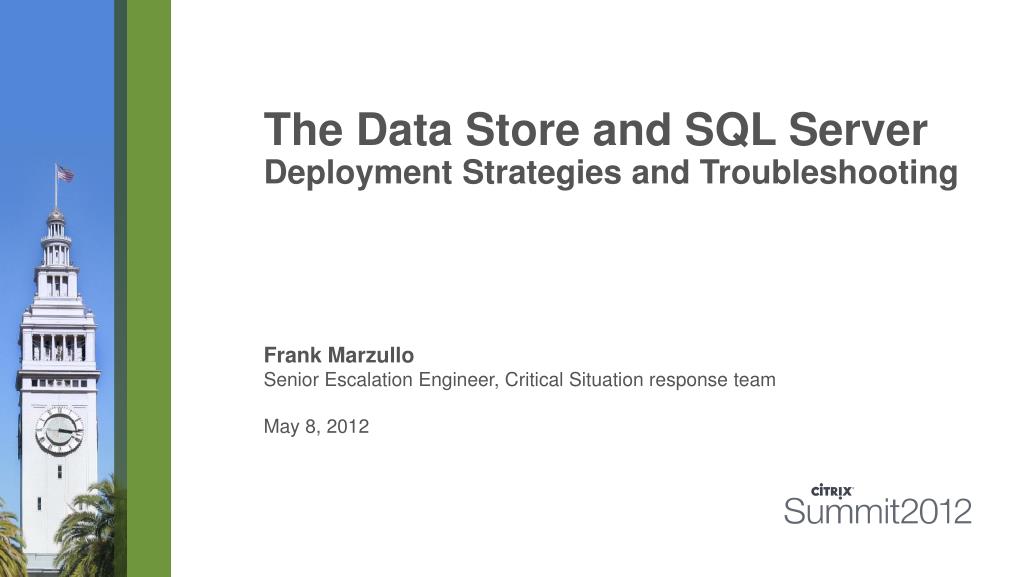 The Data Store and SQL Server
Deployment Strategies and Troubleshooting

Frank Marzullo
Senior Escalation Engineer, Critical Situation response team

May 8, 2012

CITRIX
Summit2012